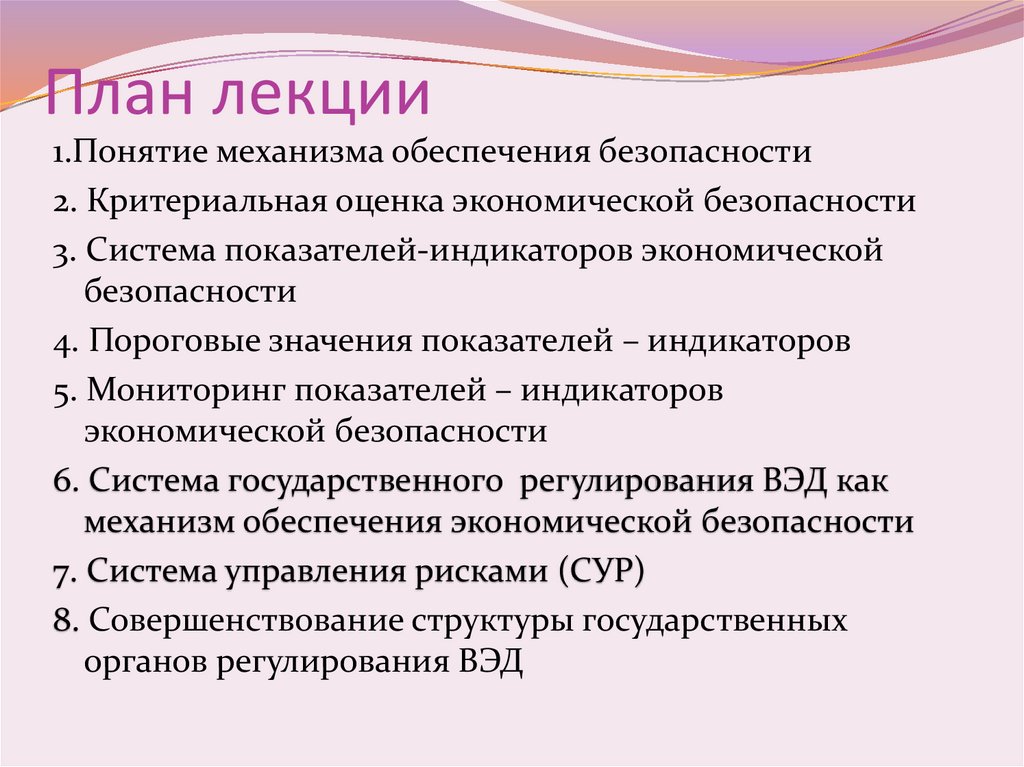 План лекции

1.Понятие механизма обеспечения безопасности

2. Критериальная оценка экономической безопасности

3. Система показателей-индикаторов экономической безопасности

4. Пороговые значения показателей – индикаторов

5. Мониторинг показателей – индикаторов экономической безопасности

6. Система государственного регулирования ВЭД как механизм обеспечения экономической безопасности

7. Система управления рисками (СУР)

8. Совершенствование структуры государственных органов регулирования ВЭД